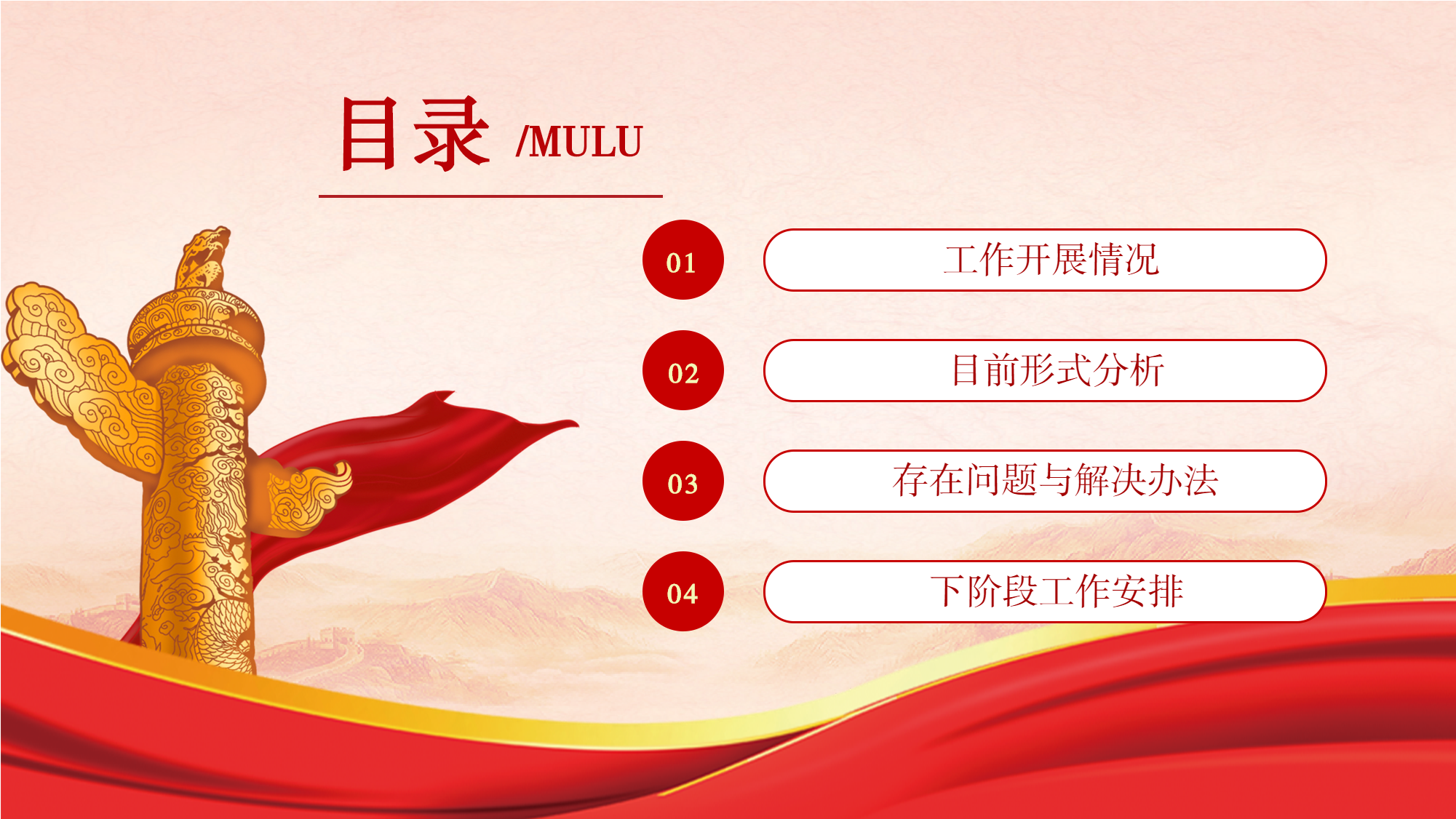 目录 /MULU

01
工作开展情况

02
目前形式分析

03
存在问题与解决办法

04
下阶段工作安排